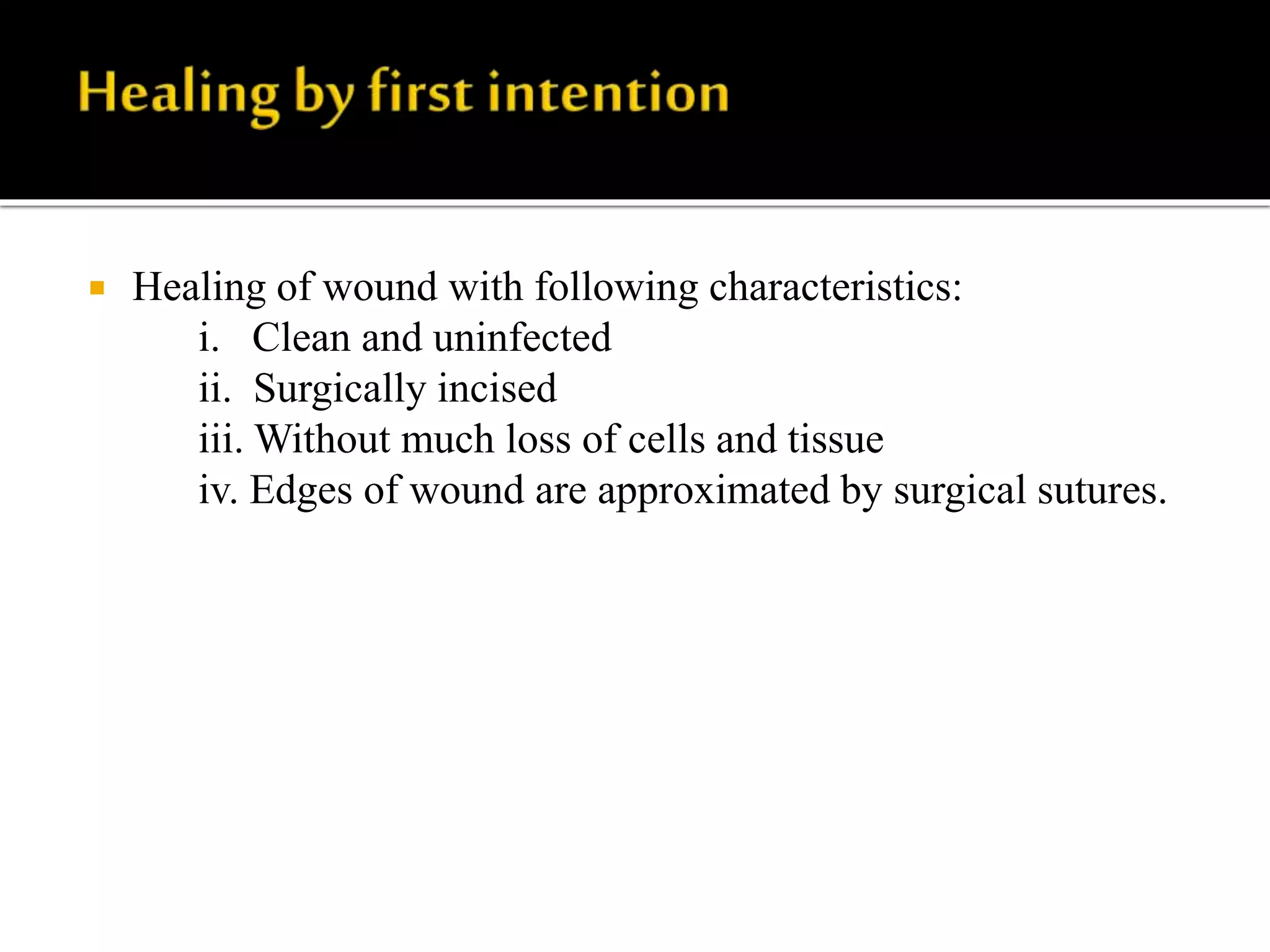 Healing by first intention

Healing of wound with following characteristics:
i. Clean and uninfected
ii. Surgically incised
iii. Without much loss of cells and tissue
iv. Edges of wound are approximated by surgical sutures.